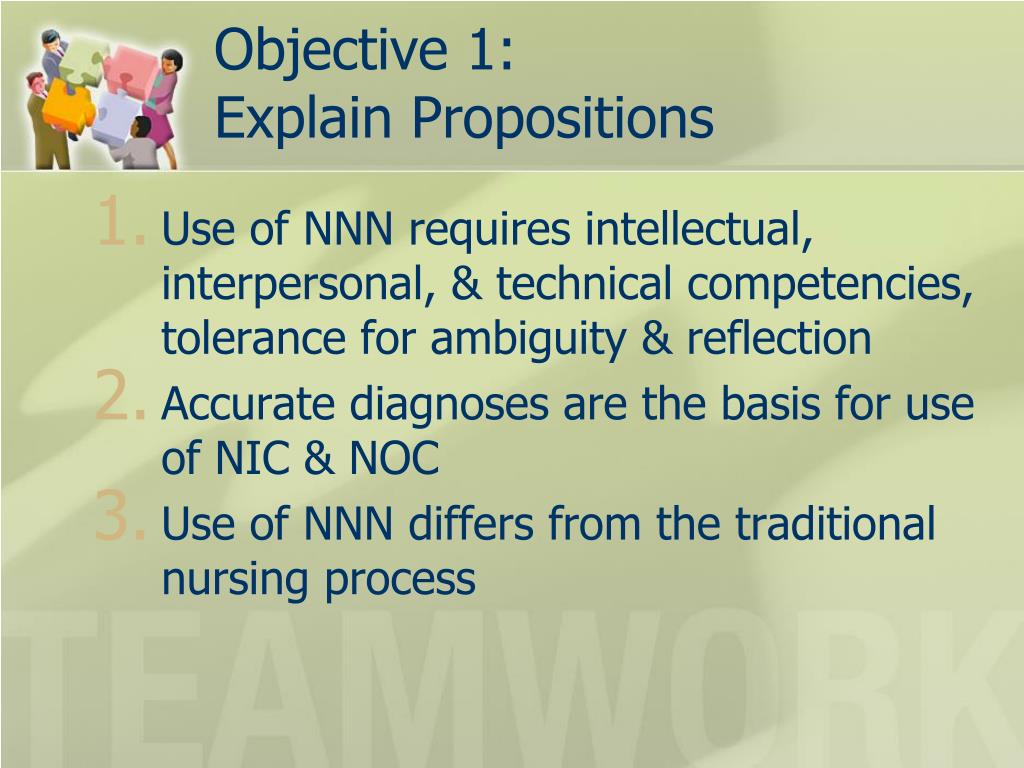 Objective 1:
Explain Propositions

1. Use of NNN requires intellectual, interpersonal, & technical competencies, tolerance for ambiguity & reflection
2. Accurate diagnoses are the basis for use of NIC & NOC
3. Use of NNN differs from the traditional nursing process

TEAMWORK